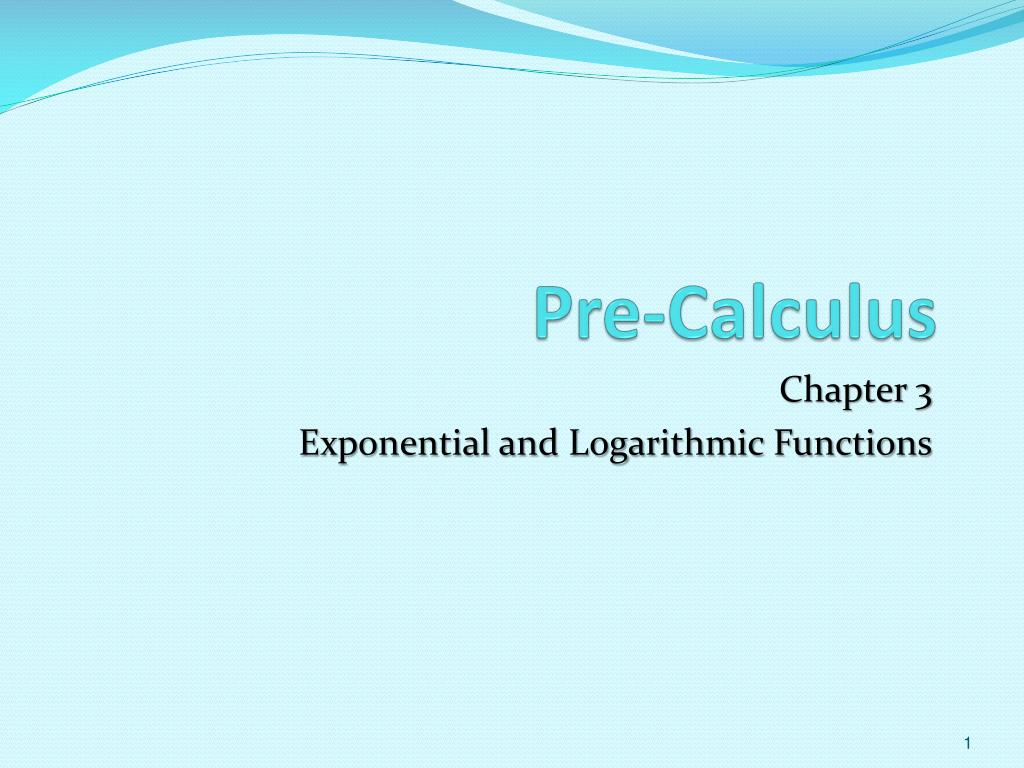 Pre-Calculus

Chapter 3
Exponential and Logarithmic Functions

1